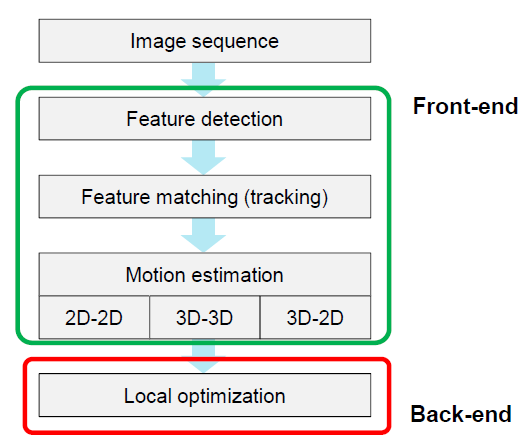 Image sequence

Front-end

Feature detection

Feature matching (tracking)

Motion estimation

2D-2D

3D-3D

3D-2D

Local optimization

Back-end